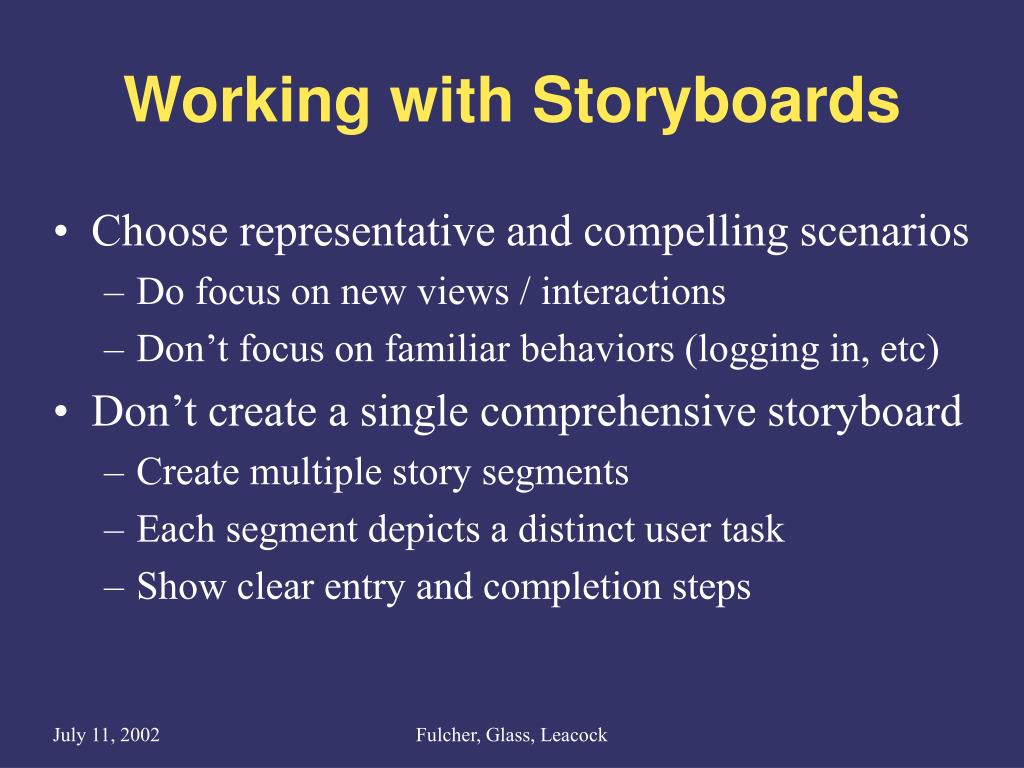 Working with Storyboards

• Choose representative and compelling scenarios
– Do focus on new views / interactions
– Don’t focus on familiar behaviors (logging in, etc)
• Don’t create a single comprehensive storyboard
– Create multiple story segments
– Each segment depicts a distinct user task
– Show clear entry and completion steps

July 11, 2002

Fulcher, Glass, Leacock